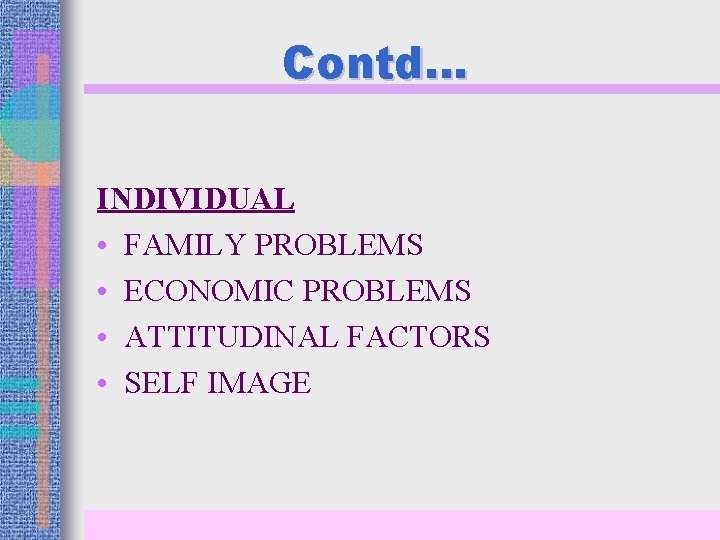 Contd...

INDIVIDUAL

• FAMILY PROBLEMS
• ECONOMIC PROBLEMS
• ATTITUDINAL FACTORS
• SELF IMAGE